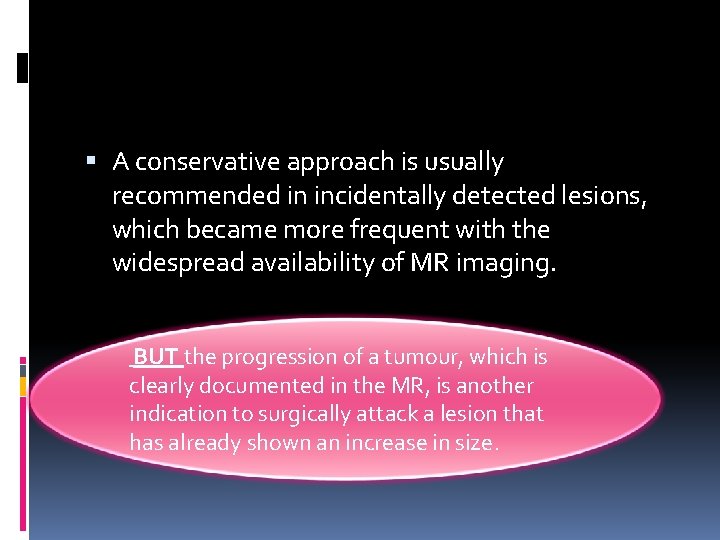 ▪ A conservative approach is usually recommended in incidentally detected lesions, which became more frequent with the widespread availability of MR imaging.

BUT the progression of a tumour, which is clearly documented in the MR, is another indication to surgically attack a lesion that has already shown an increase in size.